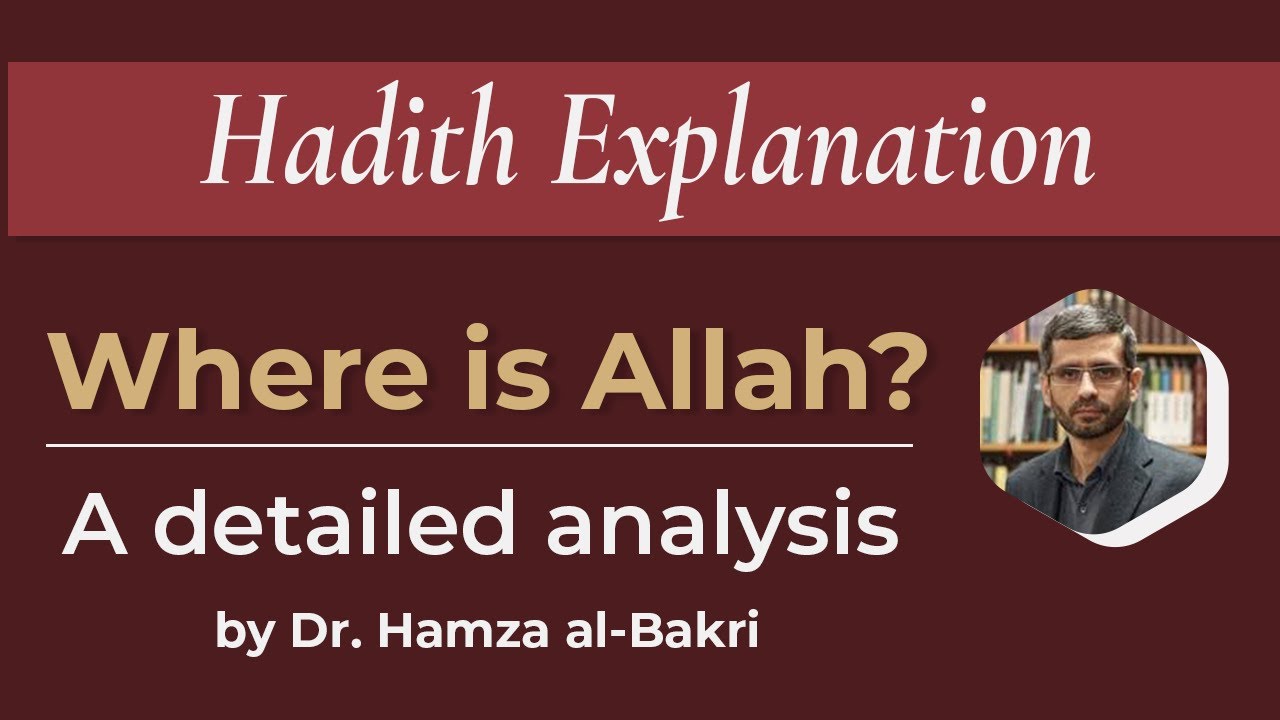 Hadith Explanation

Where is Allah?

A detailed analysis

by Dr. Hamza al-Bakri